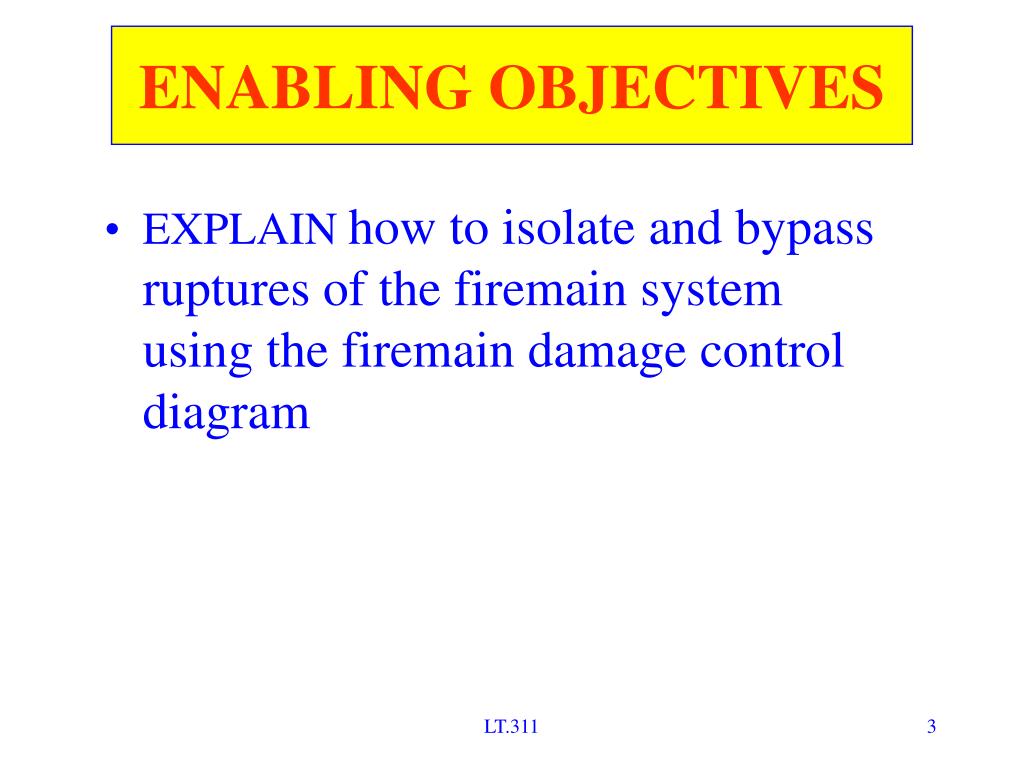 ENABLING OBJECTIVES

• EXPLAIN how to isolate and bypass ruptures of the firemain system using the firemain damage control diagram

LT.311

3